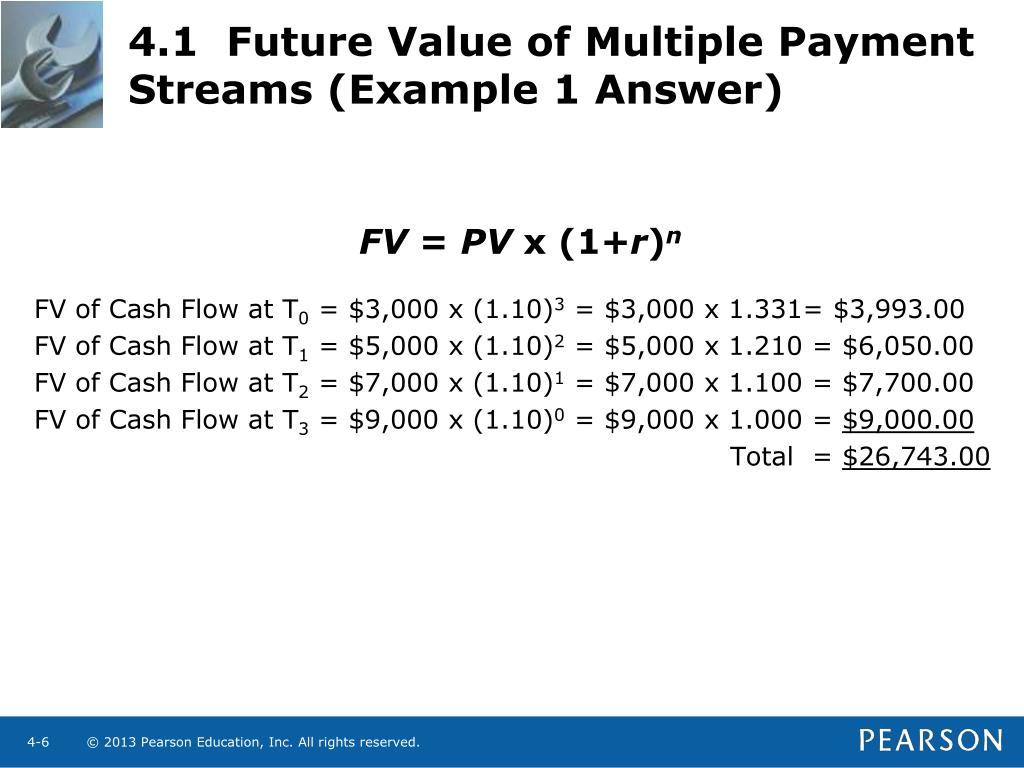 4.1 Future Value of Multiple Payment Streams (Example 1 Answer)

$FV = PV \times (1+r)^n$

FV of Cash Flow at $T_0$ = \$3,000 x $(1.10)^3$ = \$3,000 x 1.331= \$3,993.00
FV of Cash Flow at $T_1$ = \$5,000 x $(1.10)^2$ = \$5,000 x 1.210 = \$6,050.00
FV of Cash Flow at $T_2$ = \$7,000 x $(1.10)^1$ = \$7,000 x 1.100 = \$7,700.00
FV of Cash Flow at $T_3$ = \$9,000 x $(1.10)^0$ = \$9,000 x 1.000 = \$9,000.00
Total = \$26,743.00

4-6 © 2013 Pearson Education, Inc. All rights reserved.

PEARSON